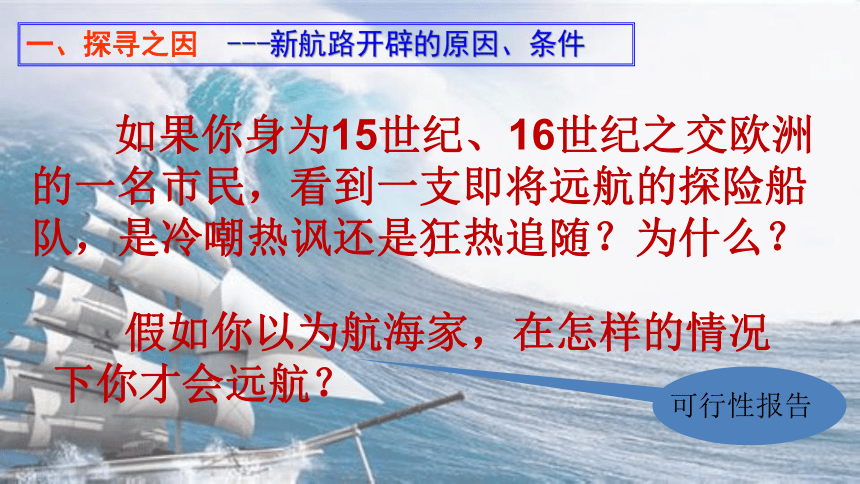 一、探寻之因 ---新航路开辟的原因、条件

如果你身为15世纪、16世纪之交欧洲的一名市民，看到一支即将远航的探险船队，是冷嘲热讽还是狂热追随？为什么？

假如你以为航海家，在怎样的情况下你才会远航？

可行性报告